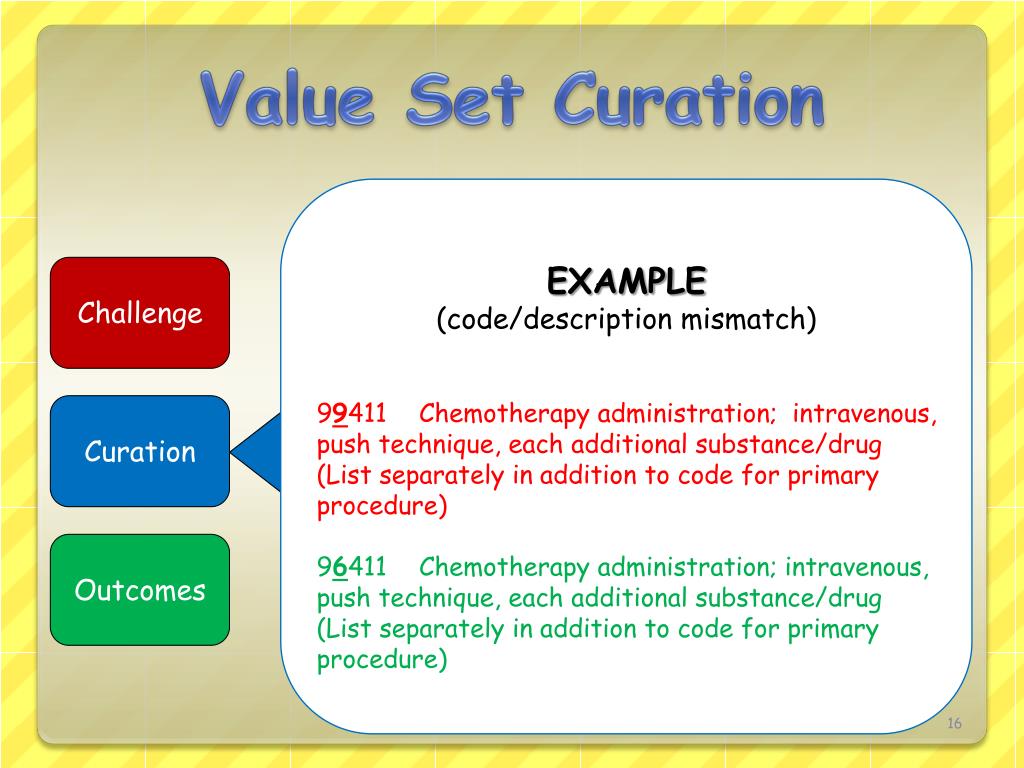 Value Set Curation

Challenge

Curation

Outcomes

EXAMPLE
(code/description mismatch)

99411 Chemotherapy administration; intravenous, push technique, each additional substance/drug (List separately in addition to code for primary procedure)

96411 Chemotherapy administration; intravenous, push technique, each additional substance/drug (List separately in addition to code for primary procedure)

16